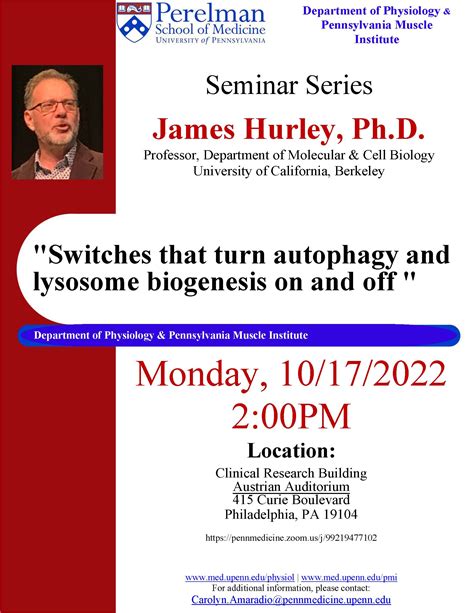 Perelman School of Medicine
UNIVERSITY of PENNSYLVANIA

Department of Physiology & Pennsylvania Muscle Institute

Seminar Series

James Hurley, Ph.D.

Professor, Department of Molecular & Cell Biology
University of California, Berkeley

"Switches that turn autophagy and lysosome biogenesis on and off "

Department of Physiology & Pennsylvania Muscle Institute

Monday, 10/17/2022
2:00PM

Location:

Clinical Research Building
Austrian Auditorium
415 Curie Boulevard
Philadelphia, PA 19104

https://pennmedicine.zoom.us/j/99219477102

www.med.upenn.edu/physiol | www.med.upenn.edu/pmi
For additional information, please contact:
Carolyn.Amaradio@pennmedicine.upenn.edu